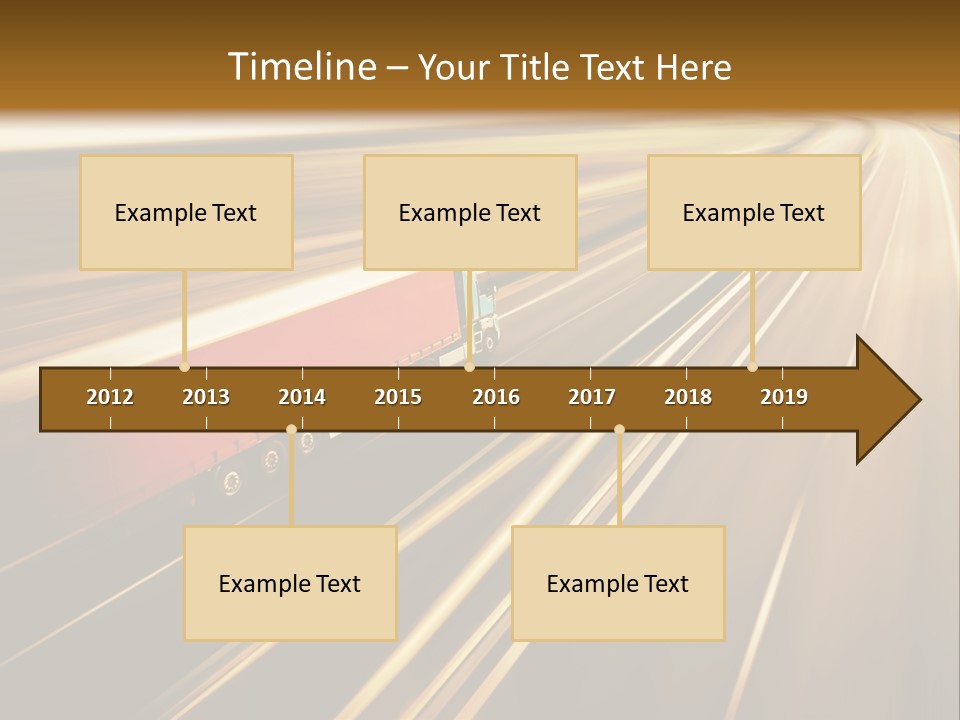 Timeline – Your Title Text Here

Example Text

Example Text

Example Text

2012 2013 2014 2015 2016 2017 2018 2019

Example Text

Example Text